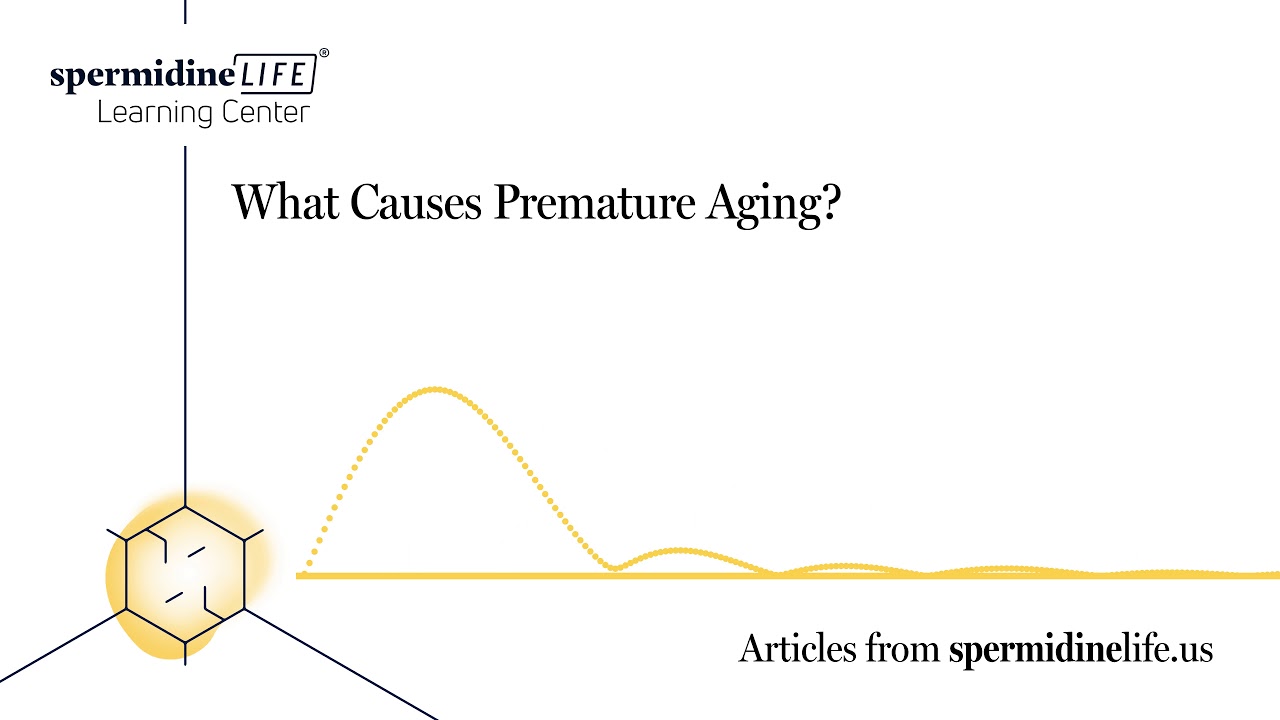 spermidineLIFE®
Learning Center

What Causes Premature Aging?

Articles from spermidinelife.us